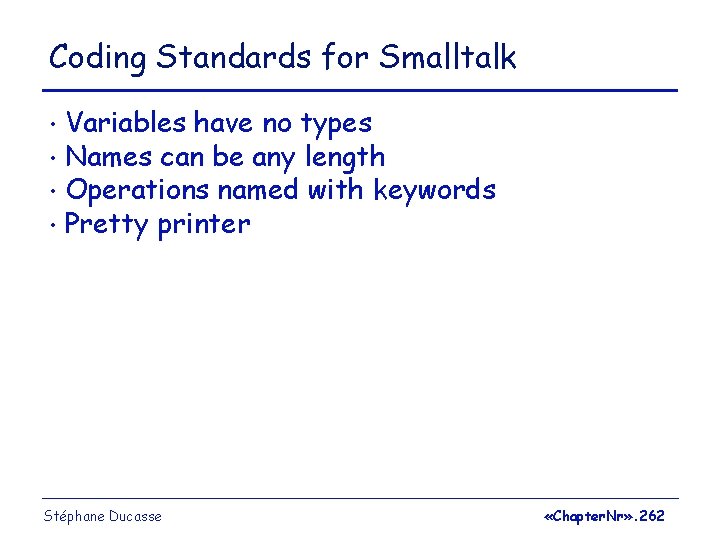 Coding Standards for Smalltalk

· Variables have no types
· Names can be any length
· Operations named with keywords
· Pretty printer

Stéphane Ducasse

«ChapterNr».262